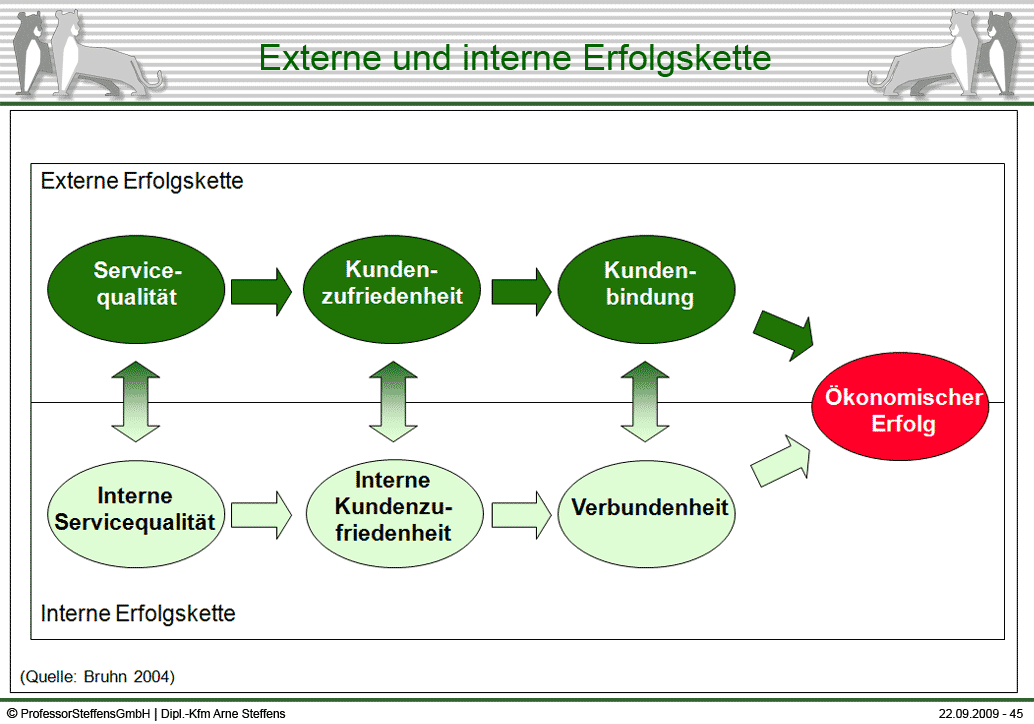 Externe und interne Erfolgskette

Externe Erfolgskette

Servicequalität

Kundenzufriedenheit

Kundenbindung

Ökonomischer Erfolg

Interne Servicequalität

Interne Kundenzufriedenheit

Verbundenheit

Interne Erfolgskette

(Quelle: Bruhn 2004)

© ProfessorSteffensGmbH | Dipl.-Kfm Arne Steffens

22.09.2009 - 45